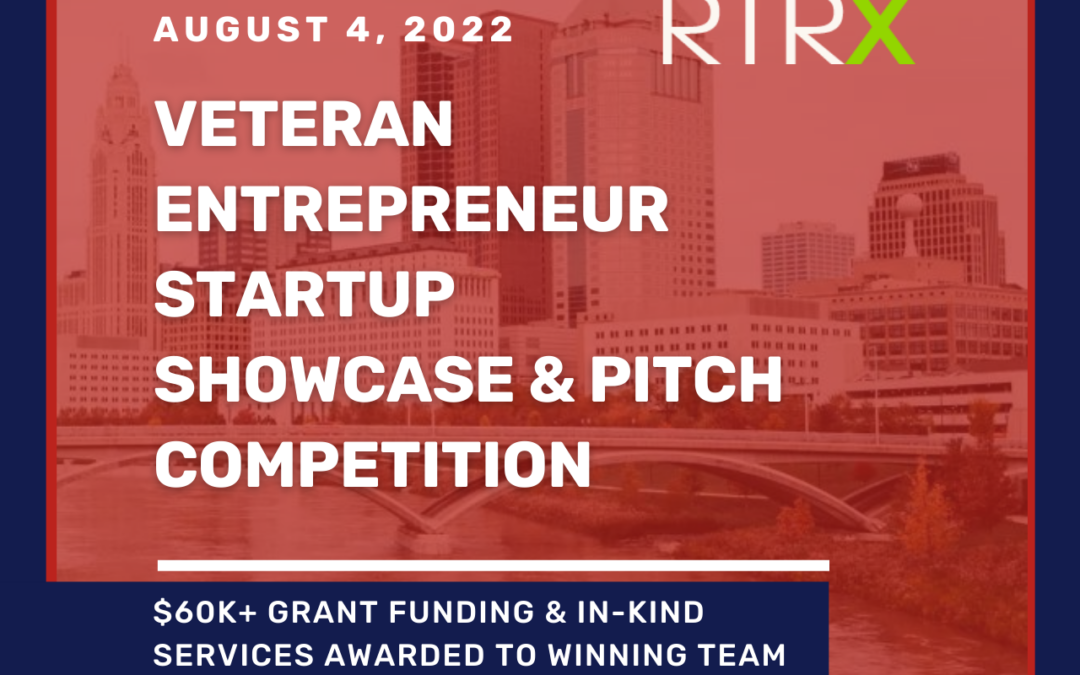 AUGUST 4, 2022

RTRX

VETERAN ENTREPRENEUR STARTUP SHOWCASE & PITCH COMPETITION

$60K+ GRANT FUNDING & IN-KIND SERVICES AWARDED TO WINNING TEAM